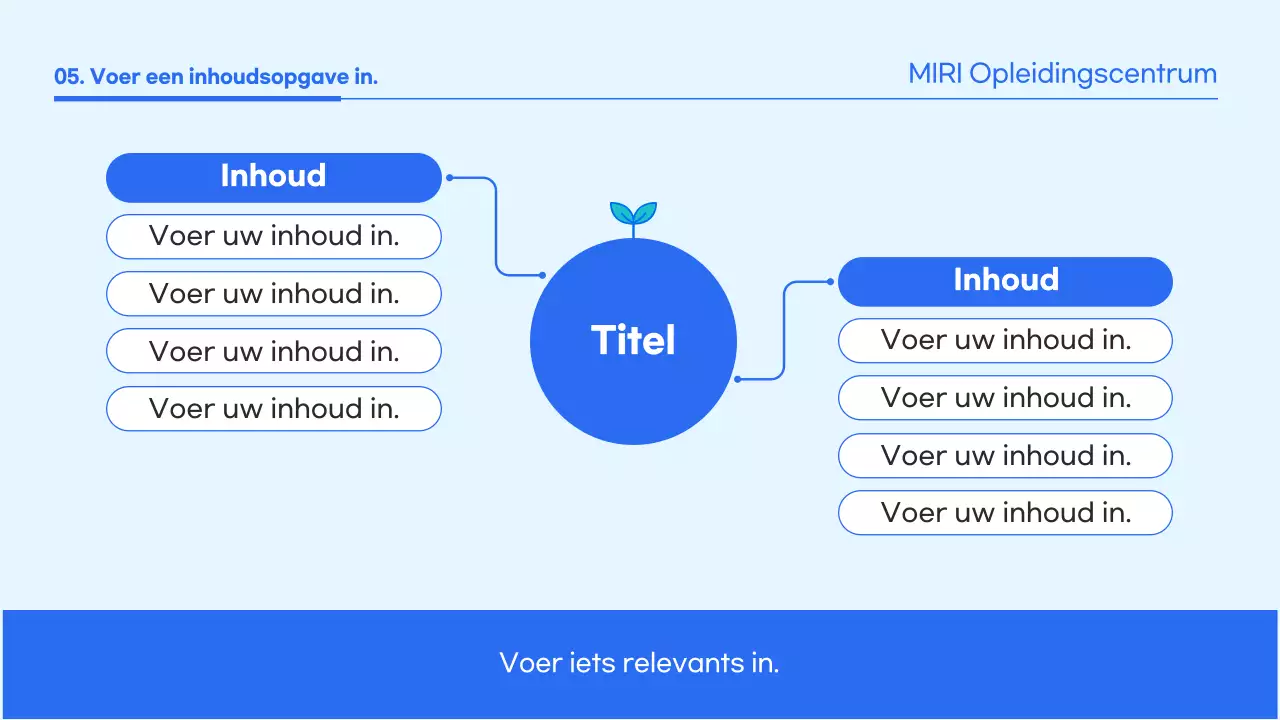 05. Voer een inhoudsopgave in.

MIRI Opleidingscentrum

Inhoud

Voer uw inhoud in.

Voer uw inhoud in.

Voer uw inhoud in.

Voer uw inhoud in.

Titel

Inhoud

Voer uw inhoud in.

Voer uw inhoud in.

Voer uw inhoud in.

Voer uw inhoud in.

Voer iets relevants in.